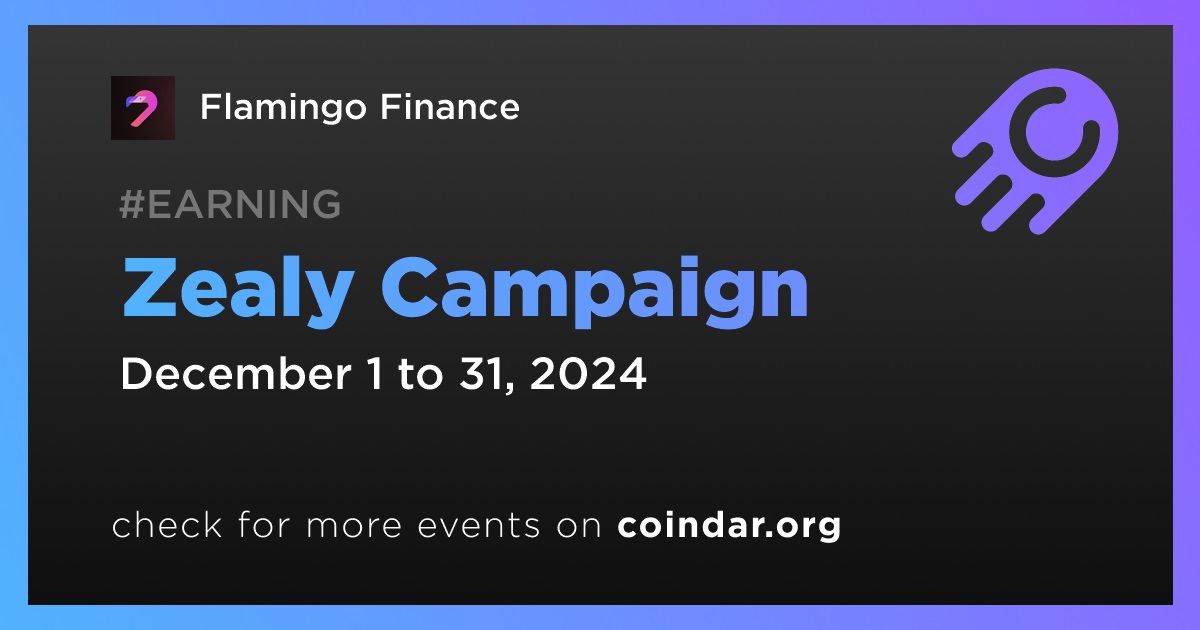 Flamingo Finance

#EARNING

Zealy Campaign

December 1 to 31, 2024

check for more events on coindar.org